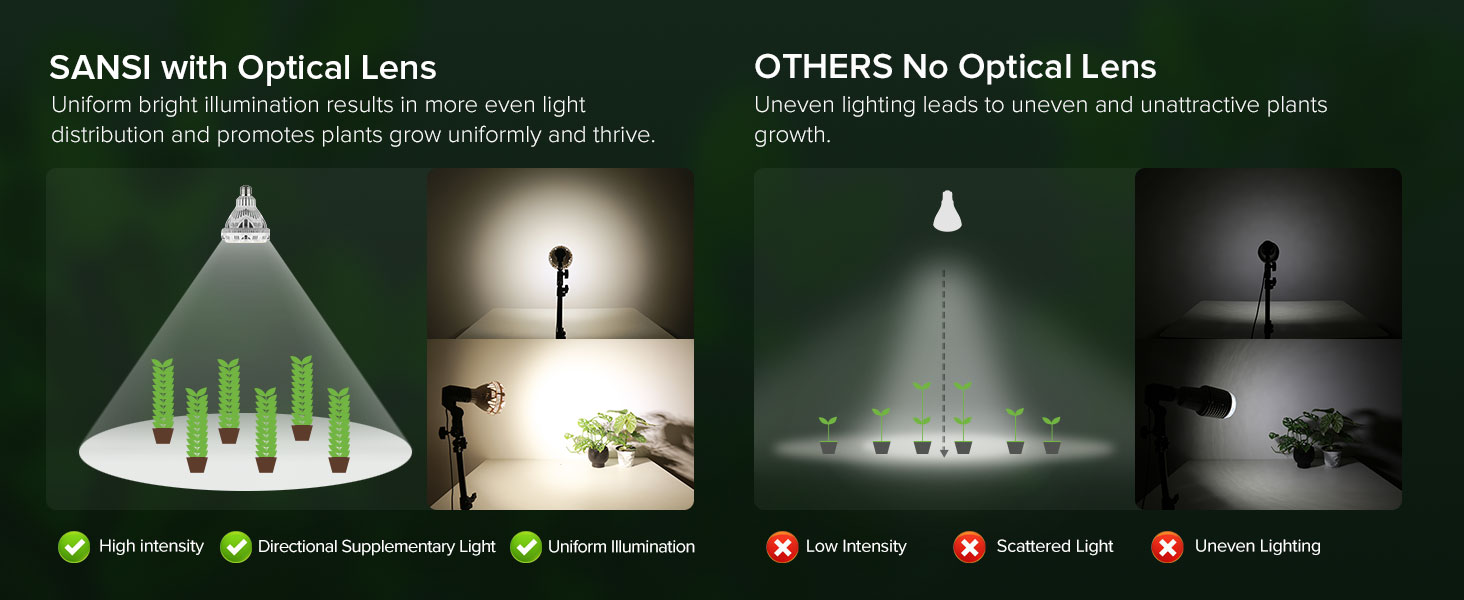 SANSI with Optical Lens
Uniform bright illumination results in more even light distribution and promotes plants grow uniformly and thrive.

High intensity
Directional Supplementary Light
Uniform Illumination

OTHERS No Optical Lens
Uneven lighting leads to uneven and unattractive plants growth.

Low Intensity
Scattered Light
Uneven Lighting